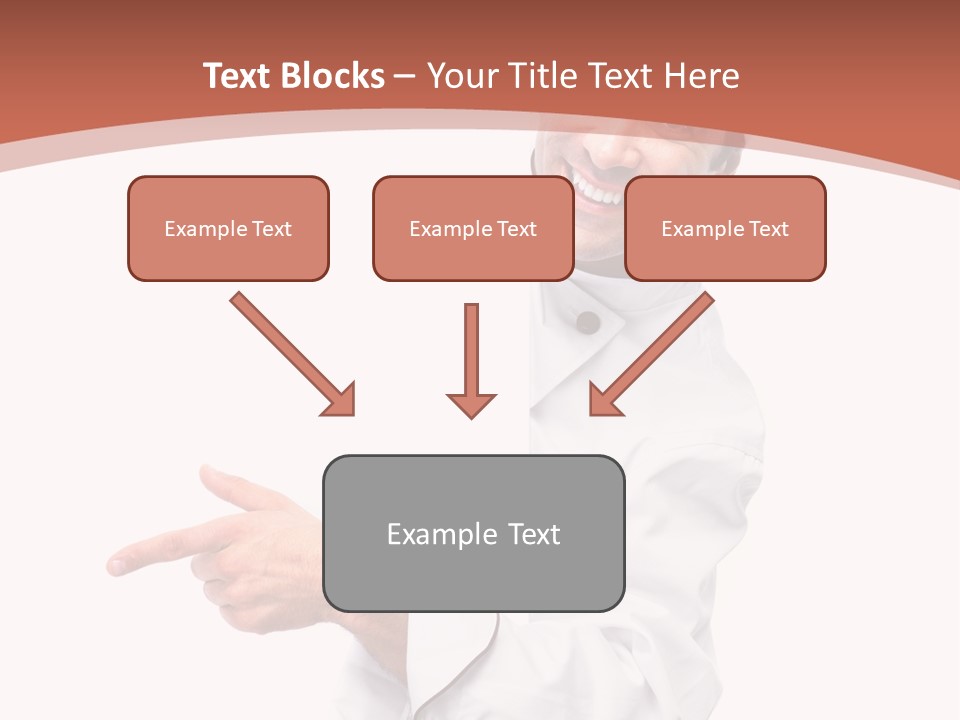 Text Blocks – Your Title Text Here

Example Text

Example Text

Example Text

Example Text